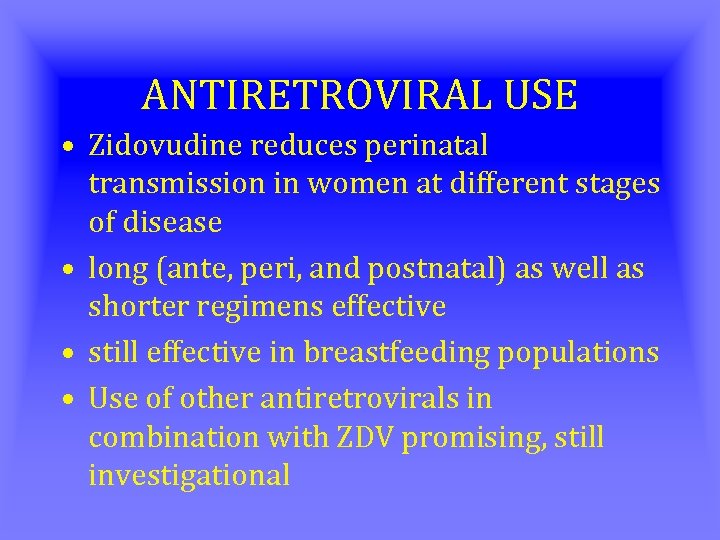 ANTIRETROVIRAL USE

• Zidovudine reduces perinatal transmission in women at different stages of disease

• long (ante, peri, and postnatal) as well as shorter regimens effective

• still effective in breastfeeding populations

• Use of other antiretrovirals in combination with ZDV promising, still investigational